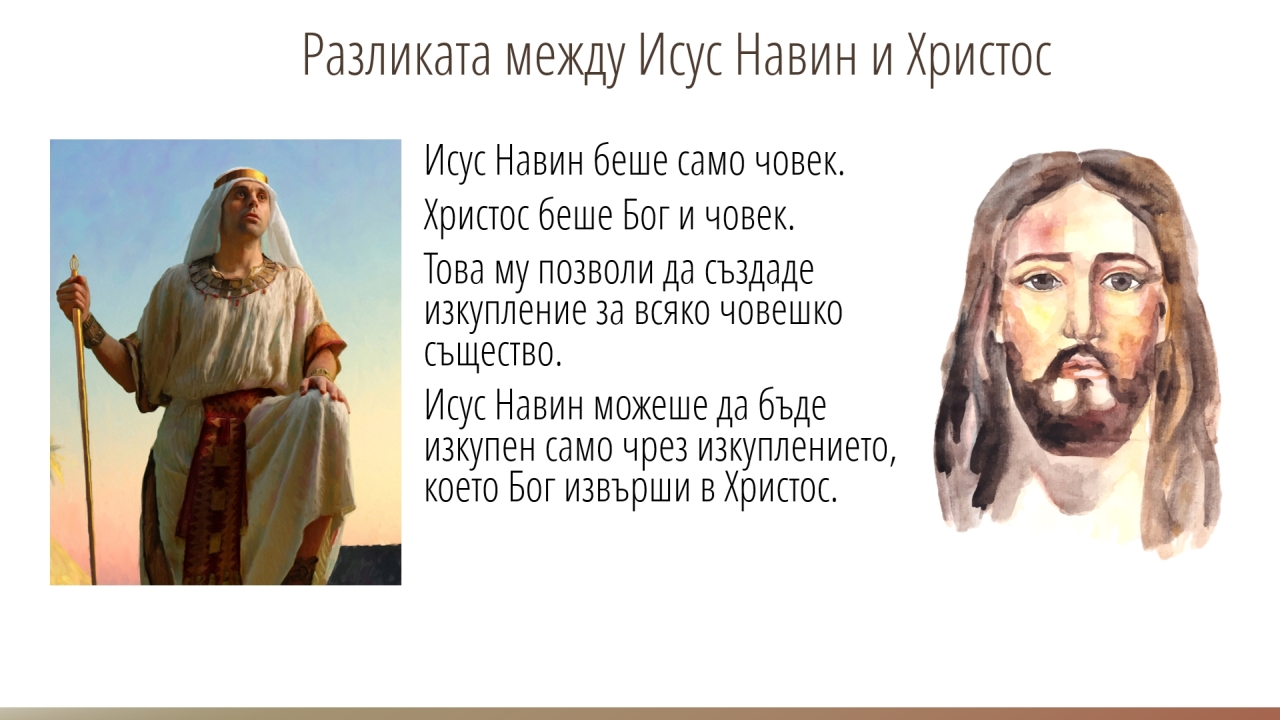 Разликата между Исус Навин и Христос

Исус Навин беше само човек.

Христос беше Бог и човек.

Това му позволи да създаде изкупление за всяко човешко същество.

Исус Навин можеше да бъде изкупен само чрез изкуплението, което Бог извърши в Христос.